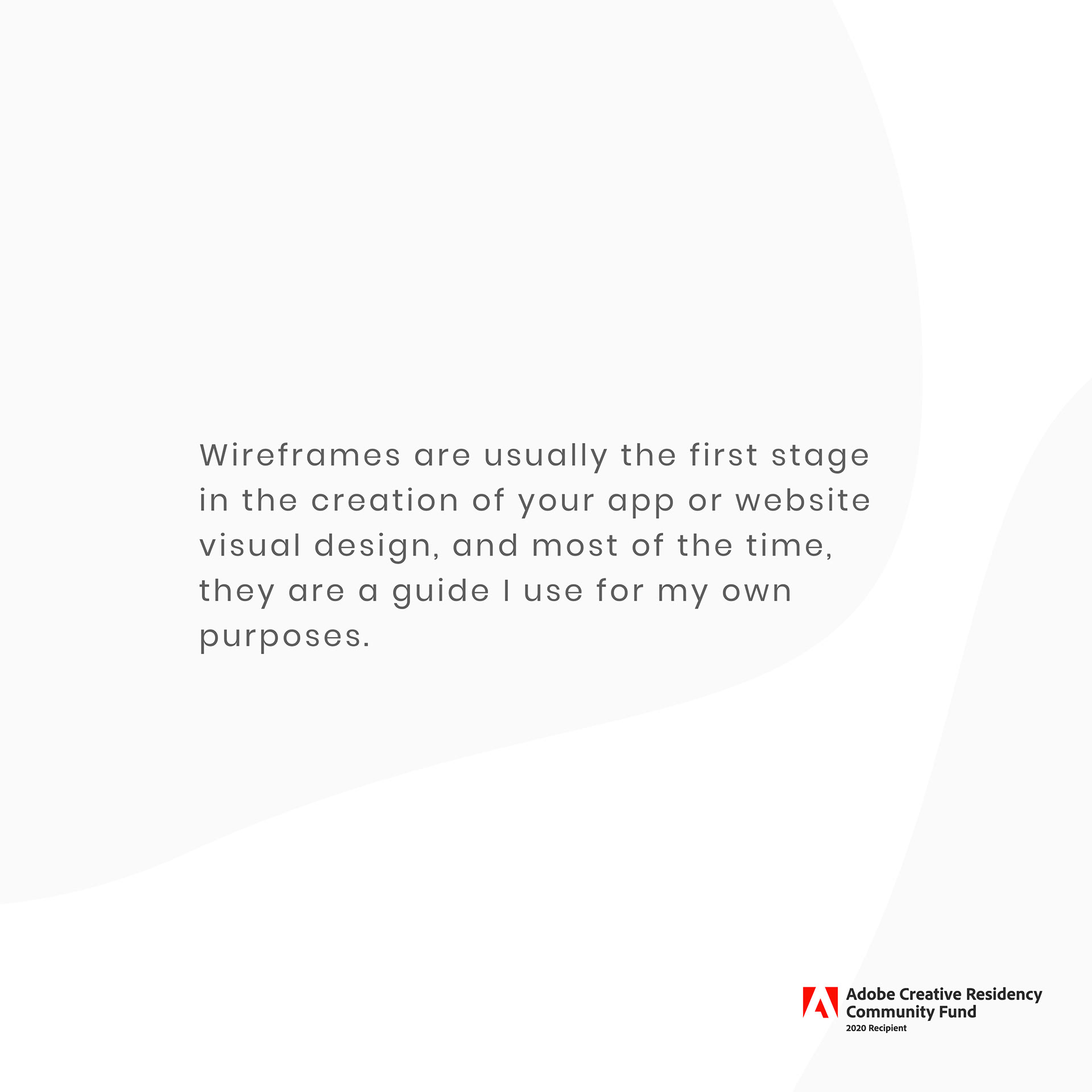 Wireframes are usually the first stage in the creation of your app or website visual design, and most of the time, they are a guide I use for my own purposes.

Adobe Creative Residency Community Fund
2020 Recipient